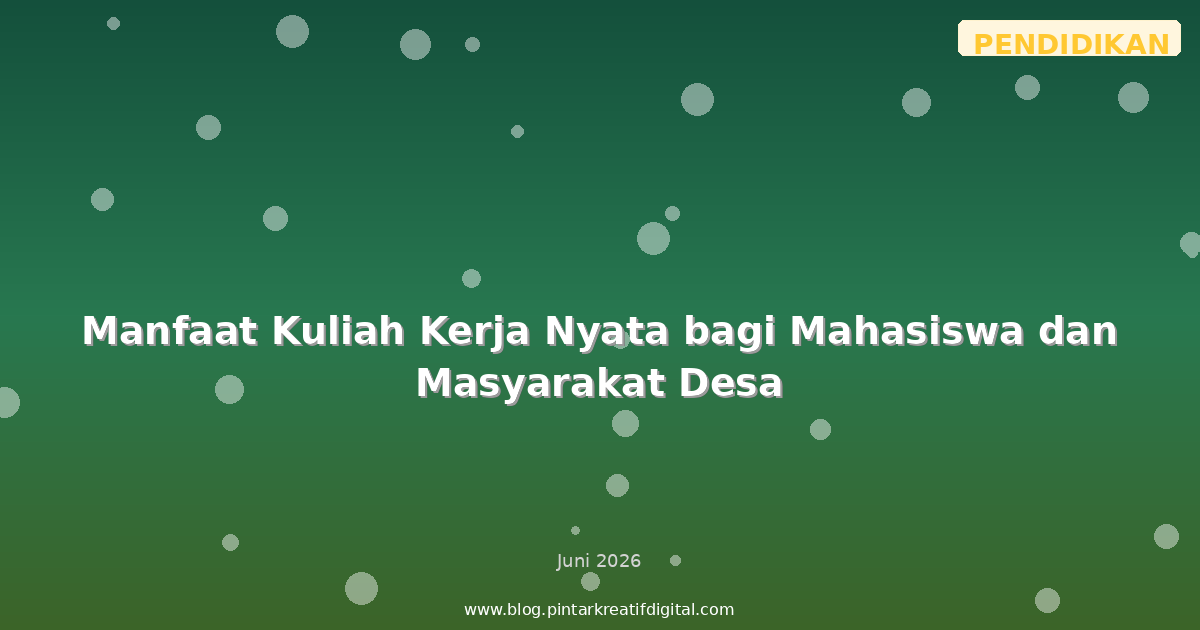 PENDIDIKAN

Manfaat Kuliah Kerja Nyata bagi Mahasiswa dan Masyarakat Desa

Juni 2026

www.blog.pintarkreatifdigital.com